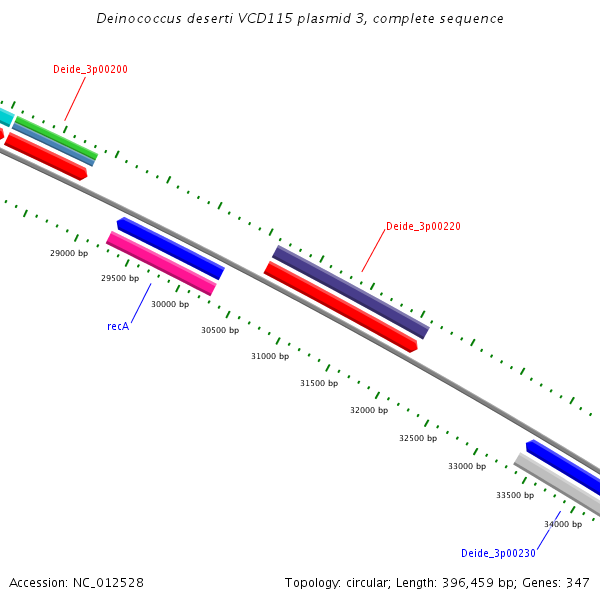 Deinococcus deserti VCD115 plasmid 3, complete sequence

Deide_3p00200

Deide_3p00220

29000 bp

29500 bp

30000 bp

recA

30500 bp

31000 bp

31500 bp

32000 bp

32500 bp

33000 bp

33500 bp

34000 bp

Deide_3p00230

Accession: NC_012528

Topology: circular; Length: 396,459 bp; Genes: 347